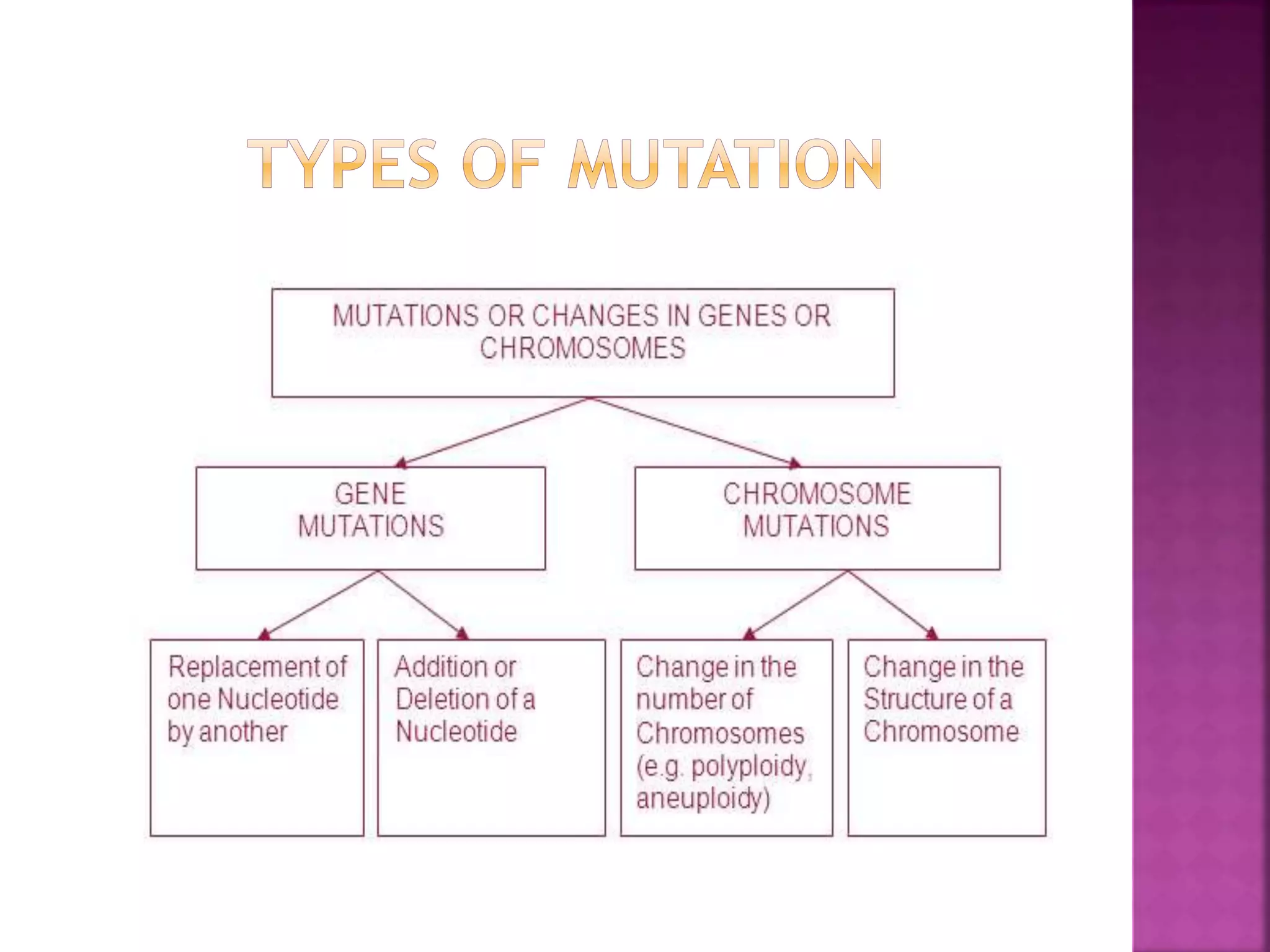 TYPES OF MUTATION

MUTATIONS OR CHANGES IN GENES OR CHROMOSOMES

GENE MUTATIONS

CHROMOSOME MUTATIONS

Replacement of one Nucleotide by another

Addition or Deletion of a Nucleotide

Change in the number of Chromosomes (e.g. polyploidy, aneuploidy)

Change in the Structure of a Chromosome